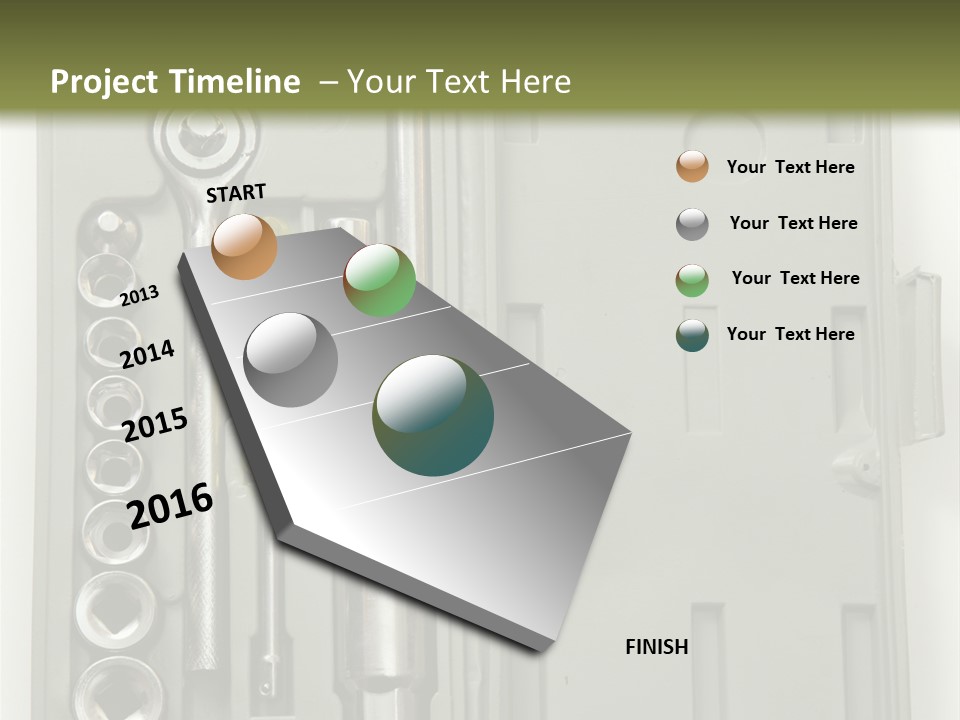 Project Timeline – Your Text Here

START

2013

2014

2015

2016

FINISH

Your Text Here

Your Text Here

Your Text Here

Your Text Here